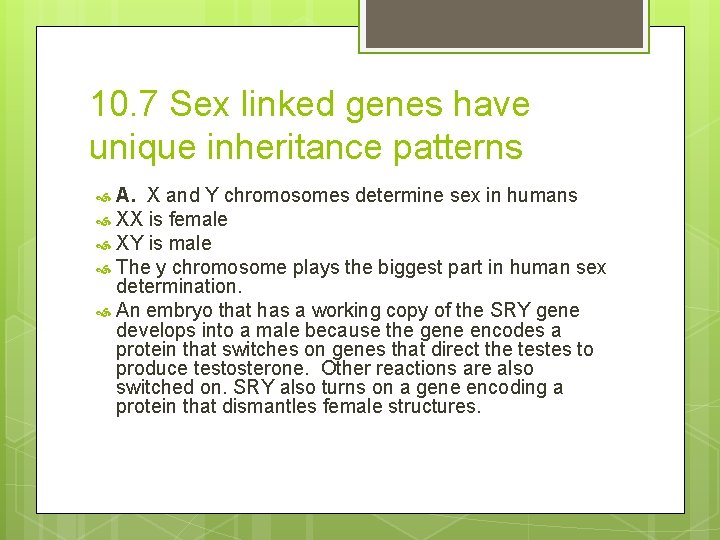 10.7 Sex linked genes have unique inheritance patterns

A. X and Y chromosomes determine sex in humans
XX is female
XY is male
The y chromosome plays the biggest part in human sex determination.
An embryo that has a working copy of the SRY gene develops into a male because the gene encodes a protein that switches on genes that direct the testes to produce testosterone. Other reactions are also switched on. SRY also turns on a gene encoding a protein that dismantles female structures.